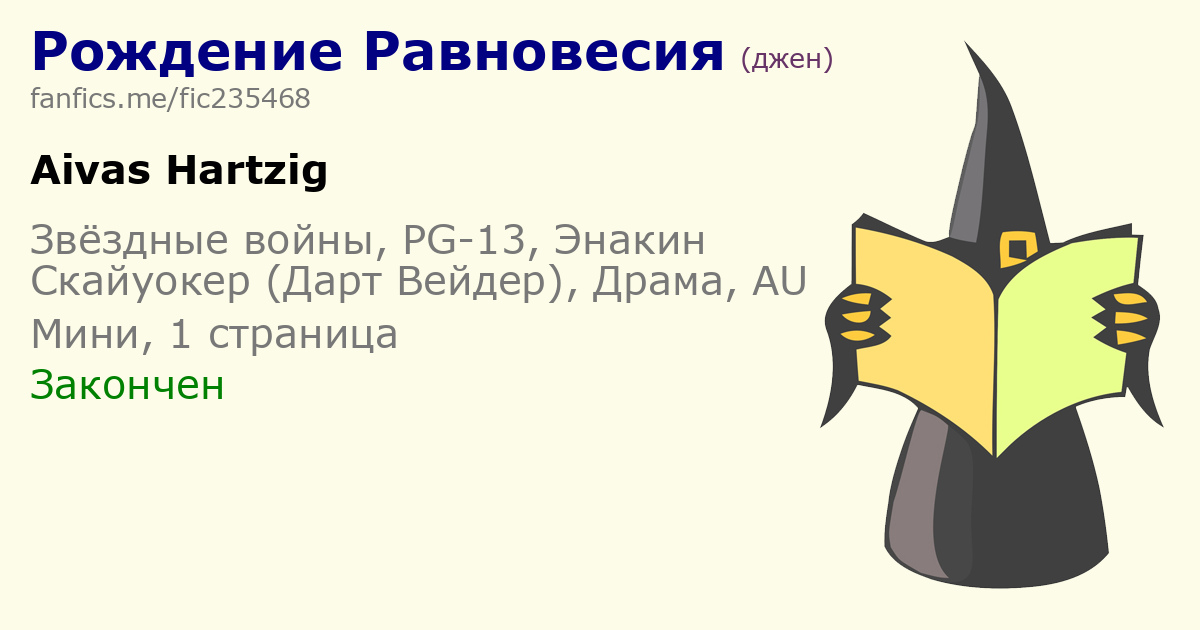 Рождение Равновесия (джен)
fanfics.me/fic235468

Aivas Hartzig

Звёздные войны, PG-13, Энакин Скайуокер (Дарт Вейдер), Драма, AU
Мини, 1 страница
Закончен